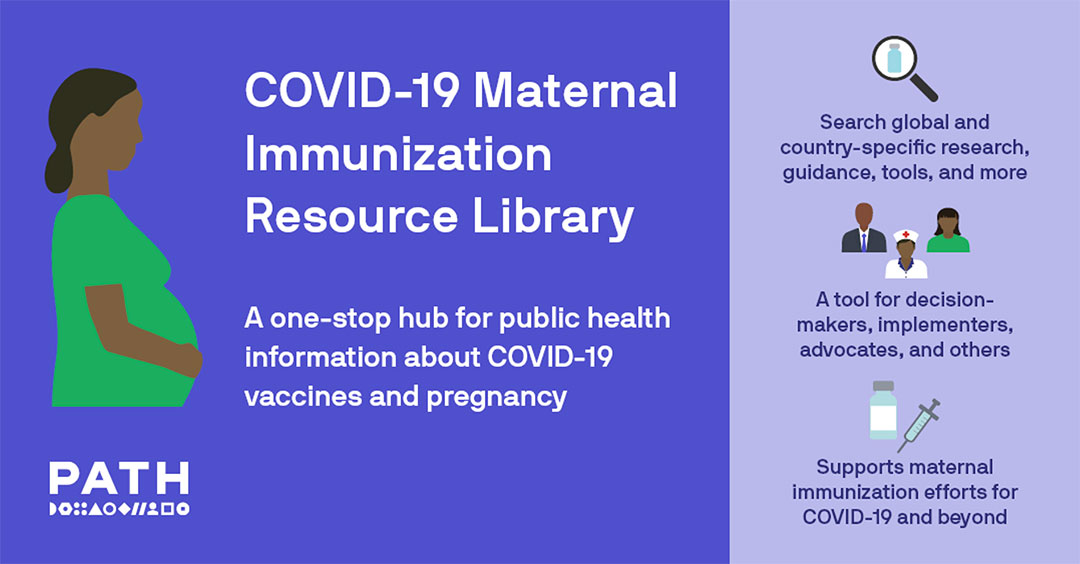 COVID-19 Maternal Immunization Resource Library

A one-stop hub for public health information about COVID-19 vaccines and pregnancy

PATH

Search global and country-specific research, guidance, tools, and more

A tool for decision-makers, implementers, advocates, and others

Supports maternal immunization efforts for COVID-19 and beyond